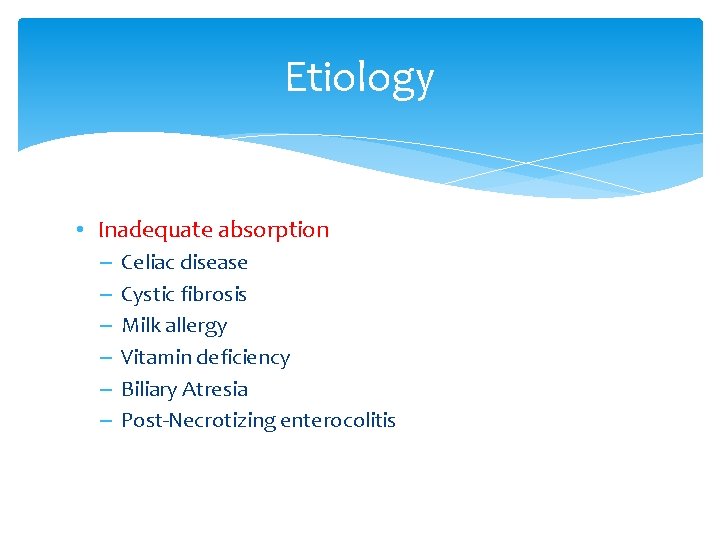 Etiology

• Inadequate absorption
– Celiac disease
– Cystic fibrosis
– Milk allergy
– Vitamin deficiency
– Biliary Atresia
– Post-Necrotizing enterocolitis